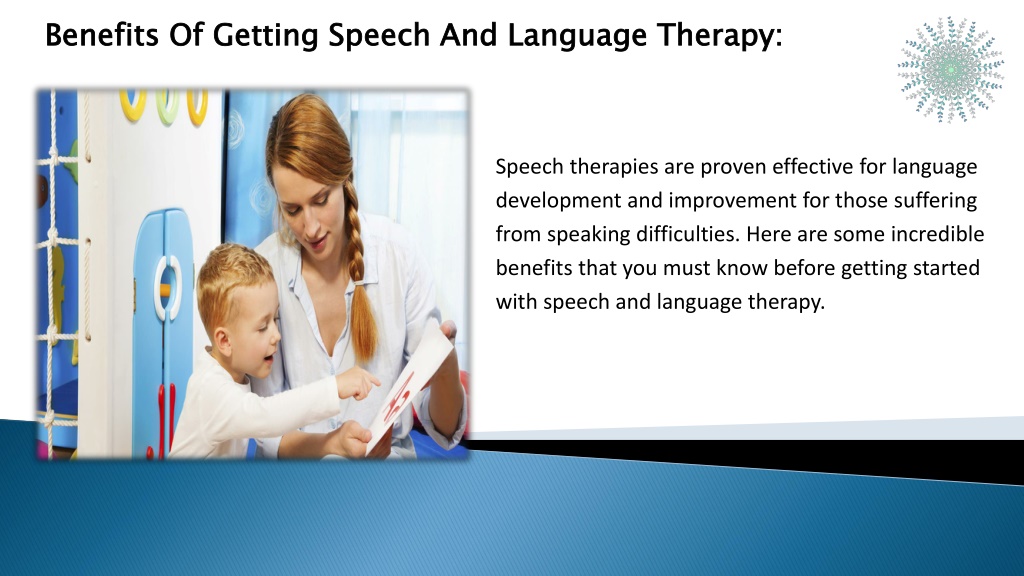 Benefits Of Getting Speech And Language Therapy:

Speech therapies are proven effective for language development and improvement for those suffering from speaking difficulties. Here are some incredible benefits that you must know before getting started with speech and language therapy.